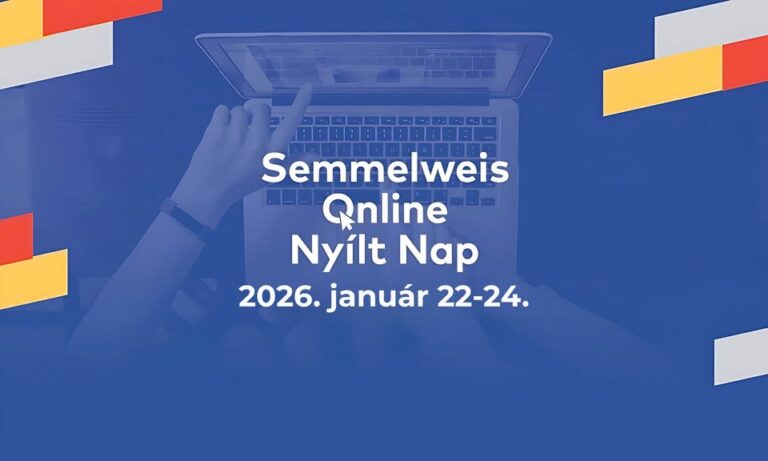 Semmelweis
Online
Nyílt Nap
2026. január 22-24.